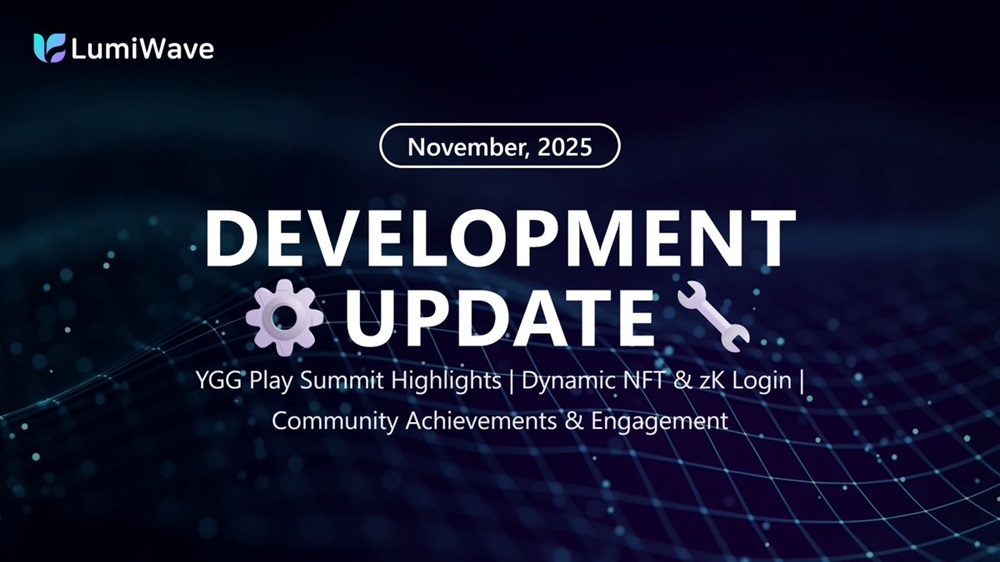 LumiWave

November, 2025

DEVELOPMENT UPDATE

YGG Play Summit Highlights | Dynamic NFT & zK Login | Community Achievements & Engagement